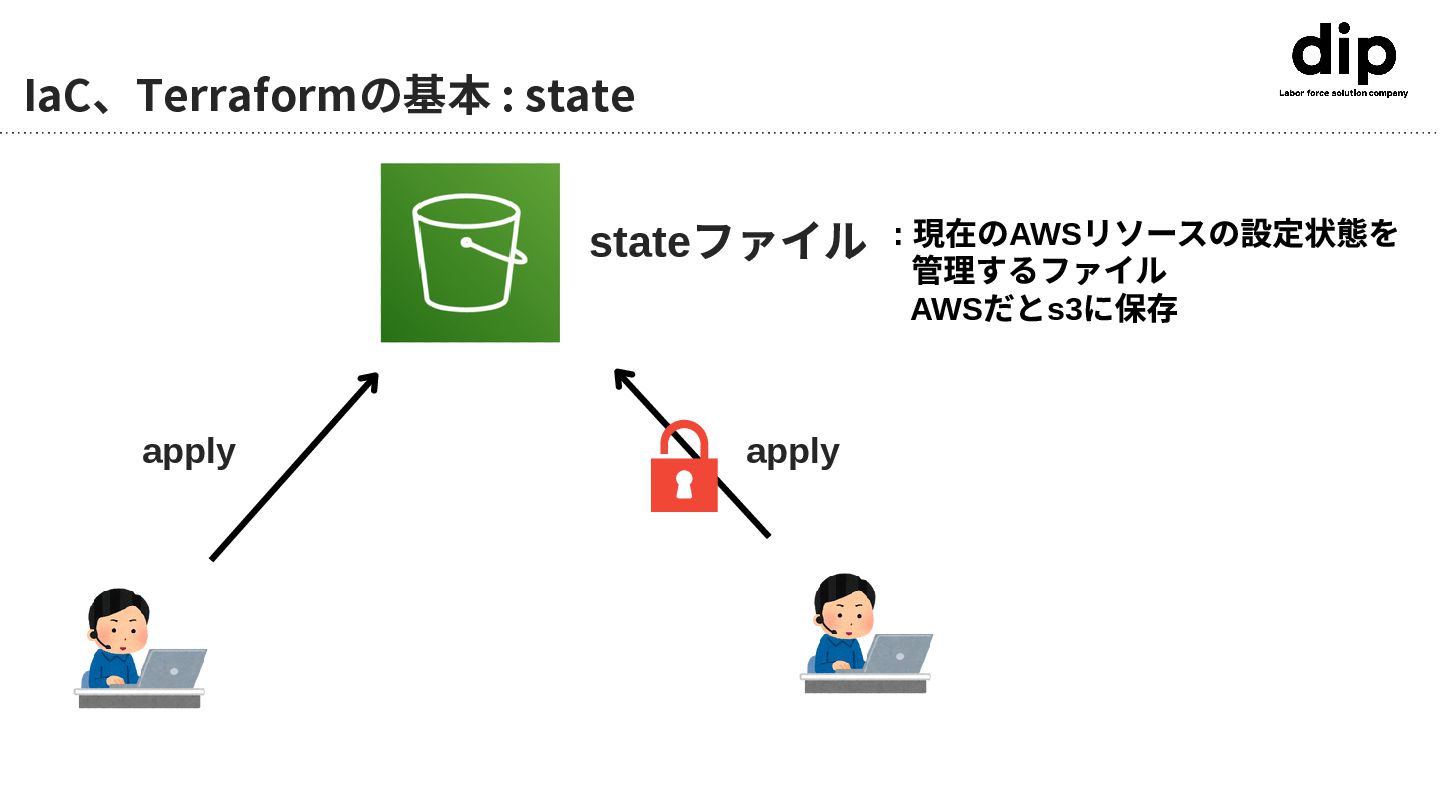 IaC、Terraformの基本 : state

dip
Labor force solution company

stateファイル

: 現在のAWSリソースの設定状態を管理するファイル
AWSだとs3に保存

apply

apply